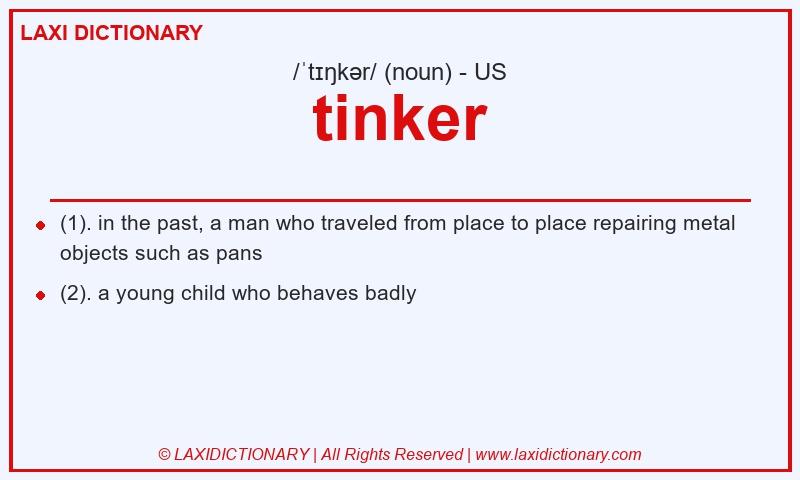 LAXI DICTIONARY

/ˈtɪŋkər/ (noun) - US

tinker

- (1). in the past, a man who traveled from place to place repairing metal objects such as pans
- (2). a young child who behaves badly

© LAXIDICTIONARY | All Rights Reserved | www.laxidictionary.com